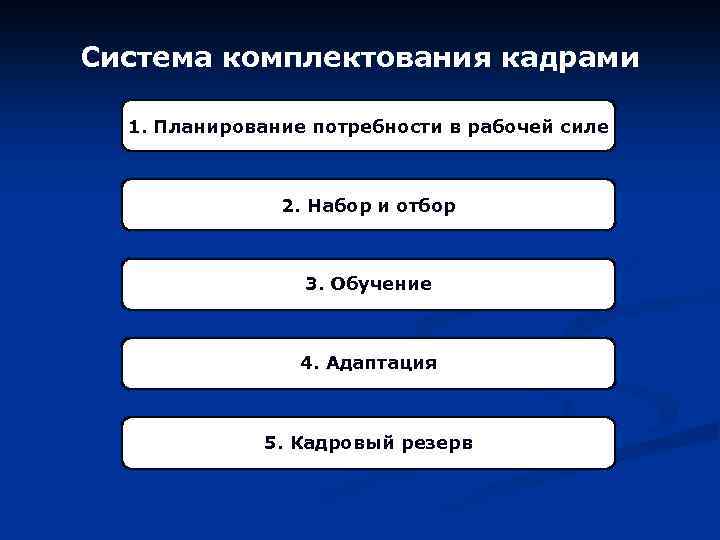 Система комплектования кадрами

1. Планирование потребности в рабочей силе

2. Набор и отбор

3. Обучение

4. Адаптация

5. Кадровый резерв